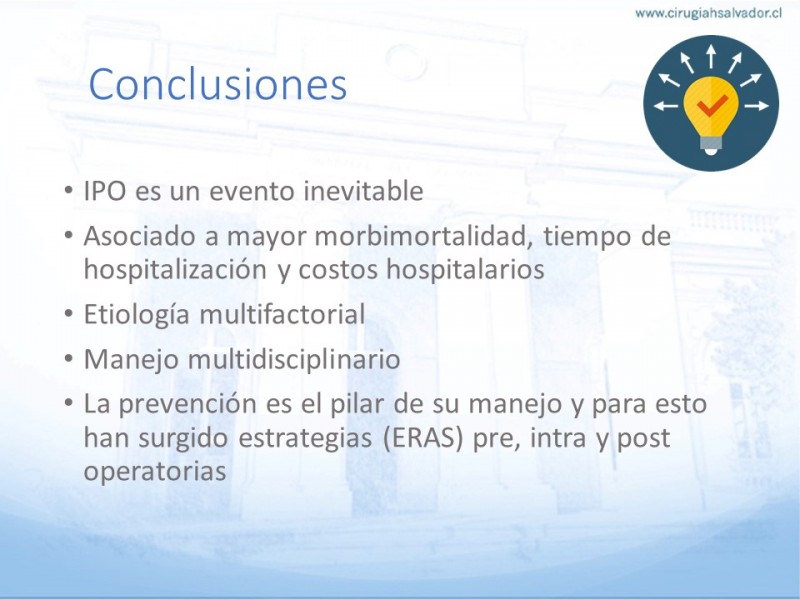 www.cirugiahsalvador.cl

Conclusiones

• IPO es un evento inevitable
• Asociado a mayor morbimortalidad, tiempo de hospitalización y costos hospitalarios
• Etiología multifactorial
• Manejo multidisciplinario
• La prevención es el pilar de su manejo y para esto han surgido estrategias (ERAS) pre, intra y post operatorias